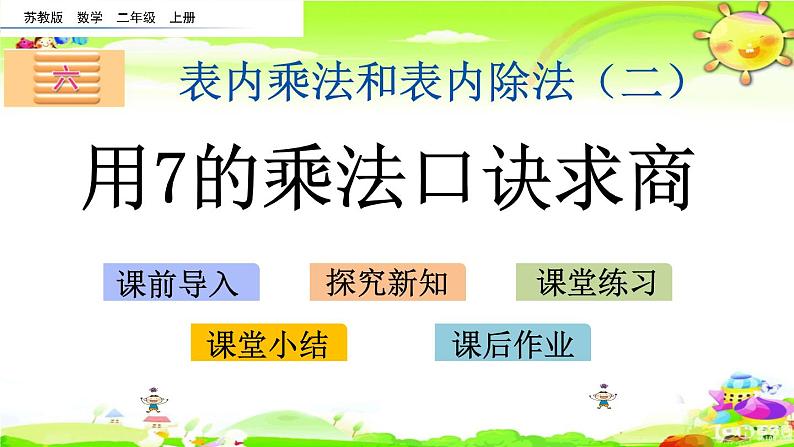 苏教版 数学 二年级 上册

六

表内乘法和表内除法（二）

用7的乘法口诀求商

课前导入

探究新知

课堂练习

课堂小结

课后作业